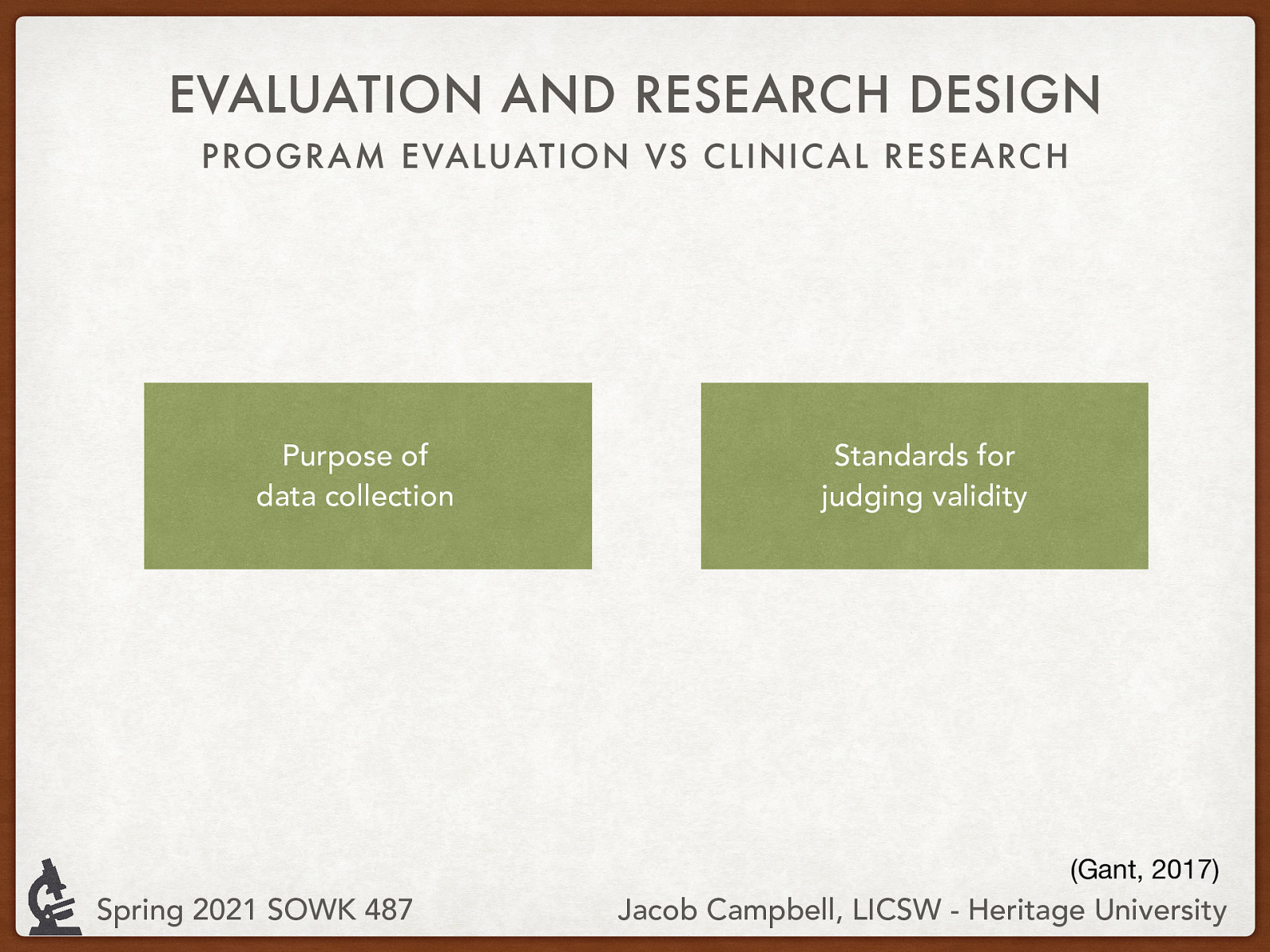 EVALUATION AND RESEARCH DESIGN

PROGRAM EVALUATION VS CLINICAL RESEARCH

Purpose of data collection

Standards for judging validity

(Gant, 2017)

Spring 2021 SOWK 487

Jacob Campbell, LICSW - Heritage University